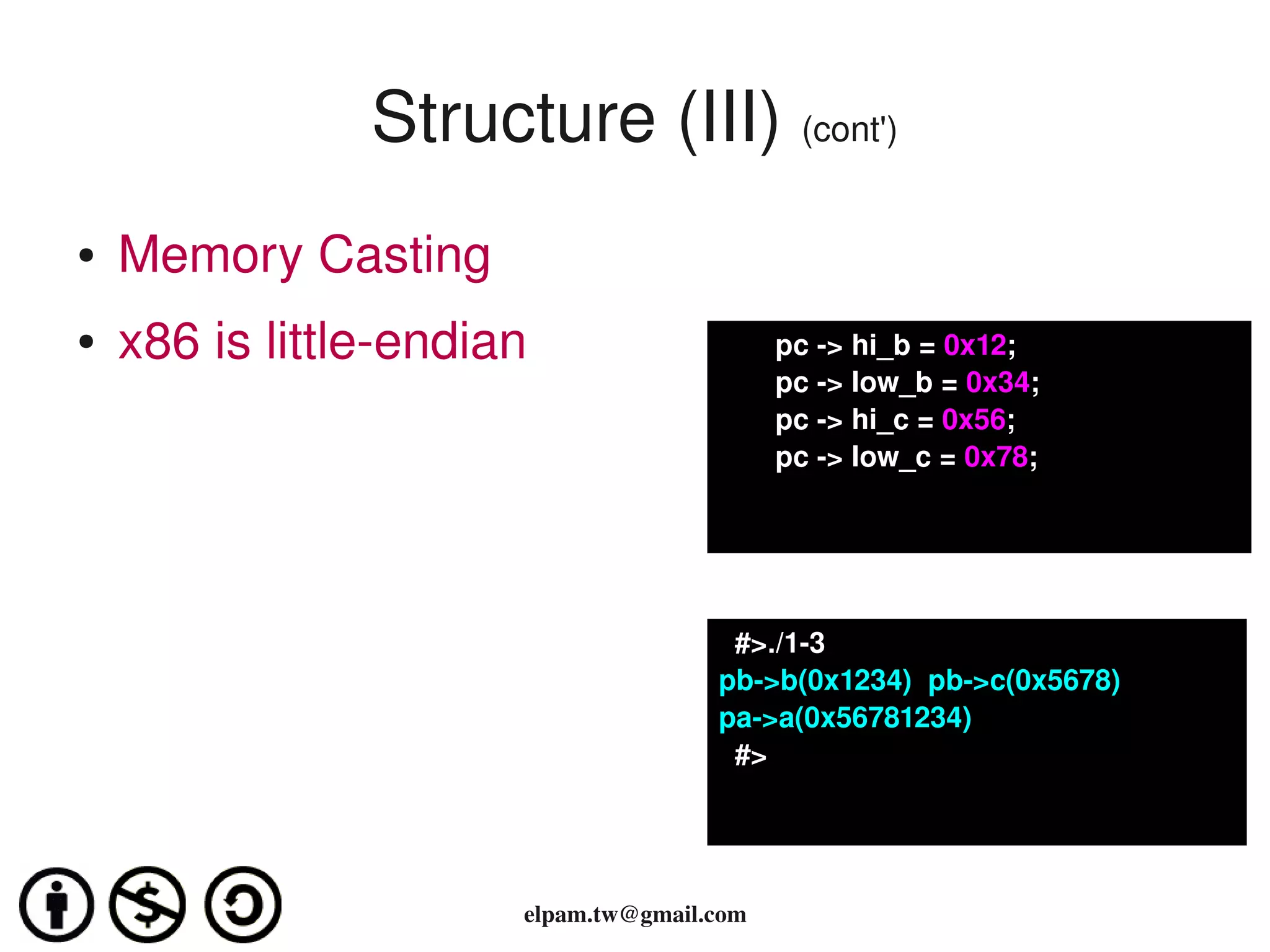 Structure (III) (cont')

• Memory Casting
• x86 is little-endian

pc -> hi_b = 0x12;
pc -> low_b = 0x34;
pc -> hi_c = 0x56;
pc -> low_c = 0x78;

#>./1-3
pb->b(0x1234) pb->c(0x5678)
pa->a(0x56781234)
#>

elpam.tw@gmail.com